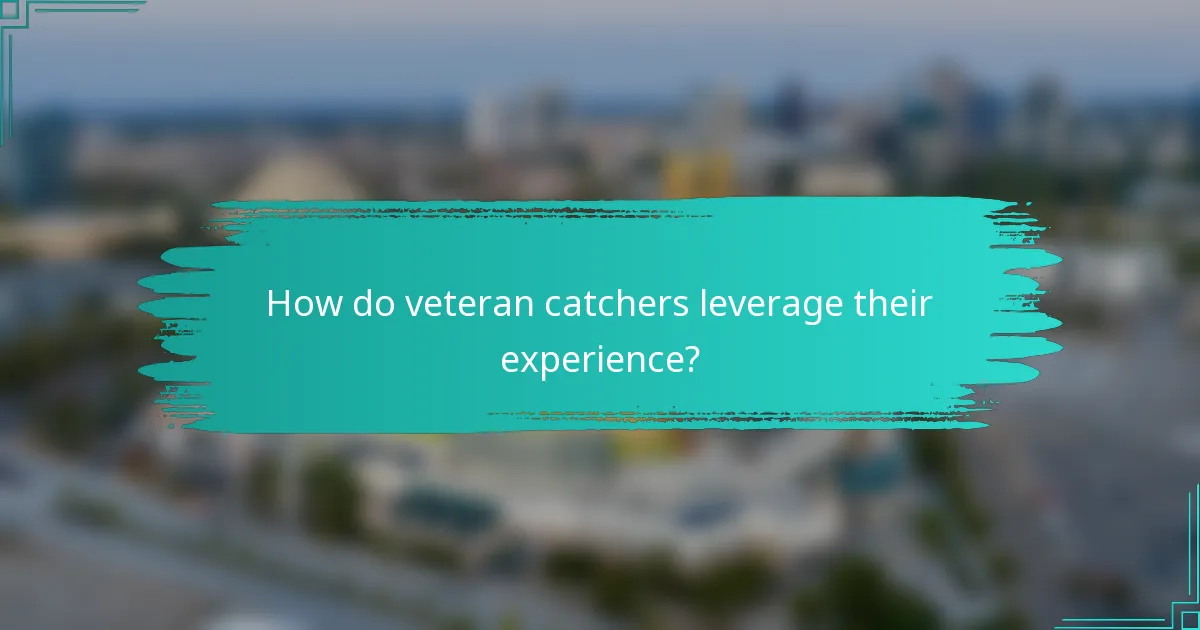 How do veteran catchers leverage their experience?